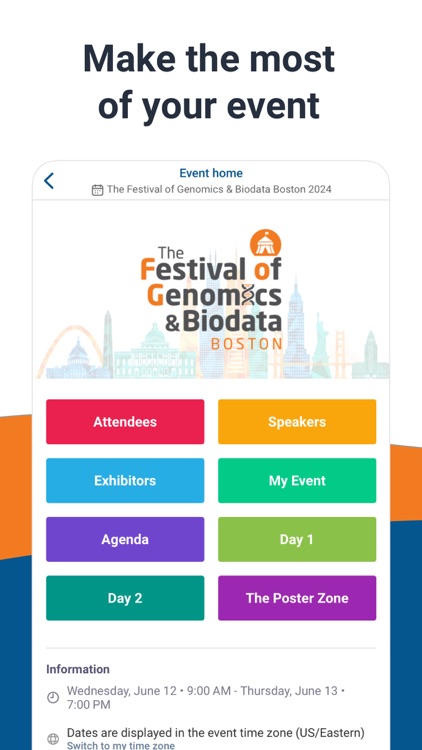 Make the most of your event

Event home
The Festival of Genomics & Biodata Boston 2024

The Festival of Genomics & Biodata BOSTON

Attendees
Speakers
Exhibitors
My Event
Agenda
Day 1
Day 2
The Poster Zone

Information
Wednesday, June 12 • 9:00 AM - Thursday, June 13 • 7:00 PM
Dates are displayed in the event time zone (US/Eastern)
Switch to my time zone